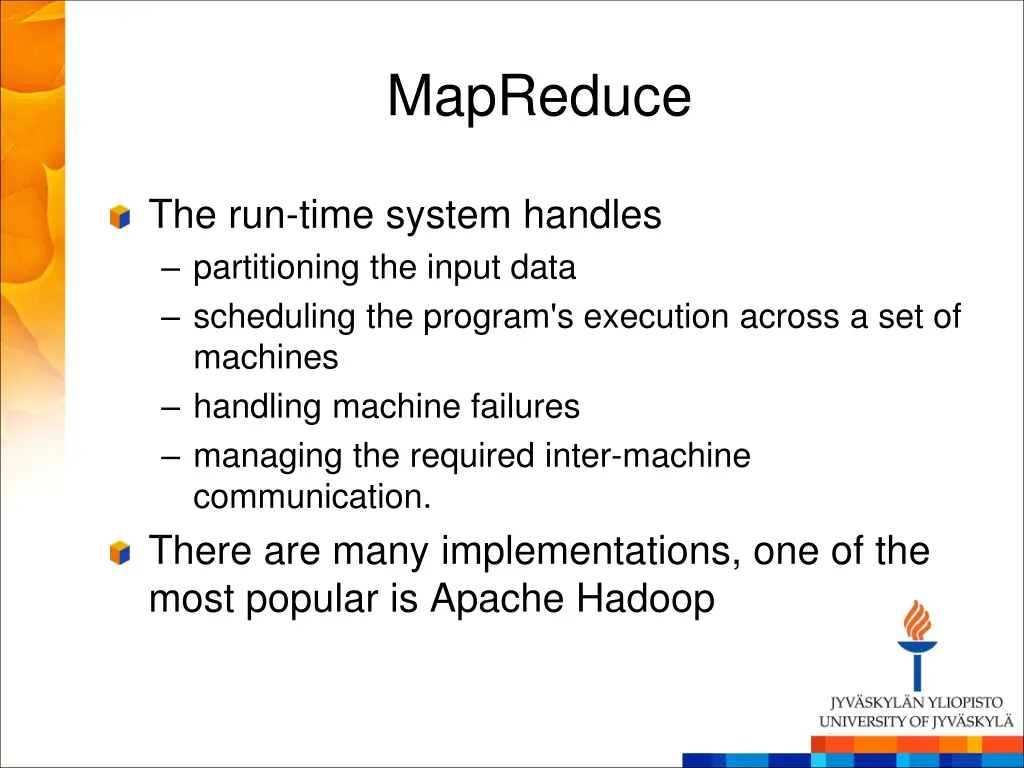 MapReduce

The run-time system handles
– partitioning the input data
– scheduling the program's execution across a set of machines
– handling machine failures
– managing the required inter-machine communication.

There are many implementations, one of the most popular is Apache Hadoop

JYVÄSKYLÄN YLIOPISTO
UNIVERSITY OF JYVÄSKYLÄ